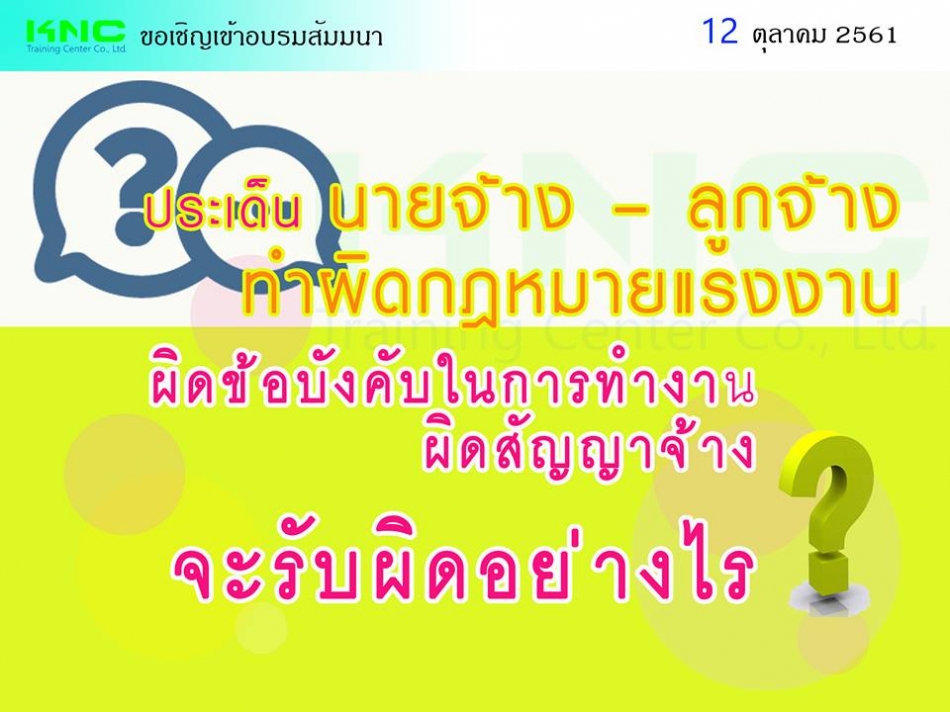 KNC
Training Center Co., Ltd.
ขอเชิญเข้าอบรมสัมมนา

12 ตุลาคม 2561

KNC
Training Center Co., Ltd.

ประเด็น นายจ้าง – ลูกจ้าง ทำผิดกฎหมายแรงงาน

ผิดข้อบังคับในการทำงาน ผิดสัญญาจ้าง

จะรับผิดอย่างไร